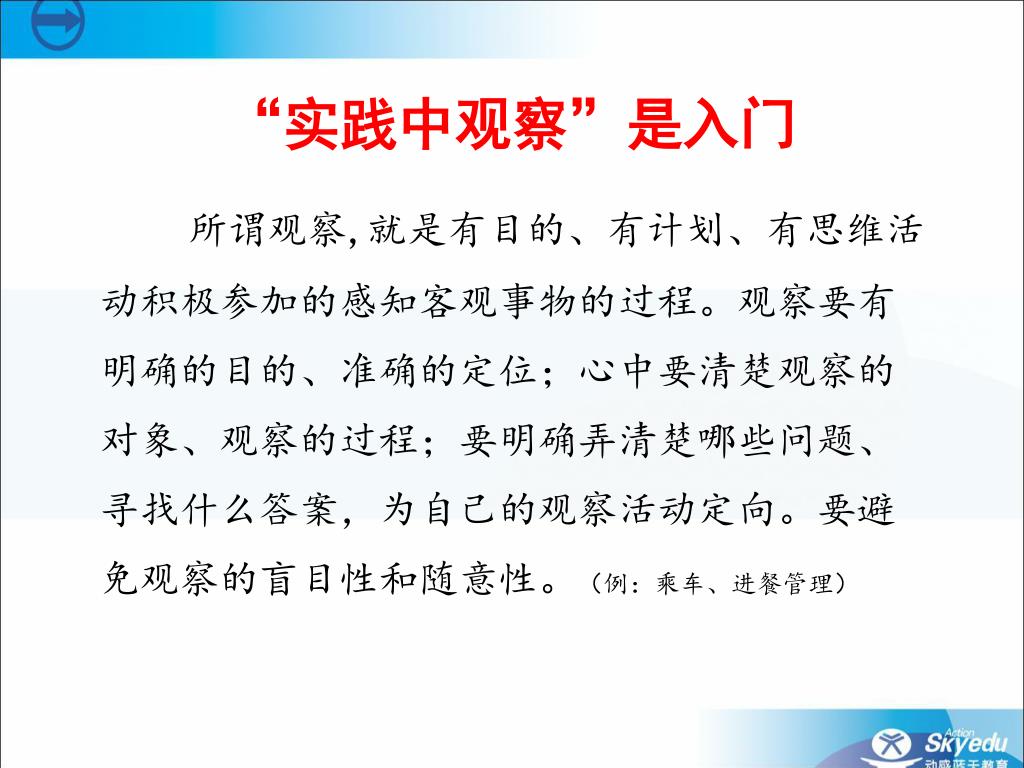 “实践中观察”是入门

所谓观察,就是有目的、有计划、有思维活动积极参加的感知客观事物的过程。观察要有明确的目的、准确的定位;心中要清楚观察的对象、观察的过程;要明确弄清楚哪些问题、寻找什么答案,为自己的观察活动定向。要避免观察的盲目性和随意性。(例:乘车、进餐管理)

Action Skyedu
动感蓝天教育